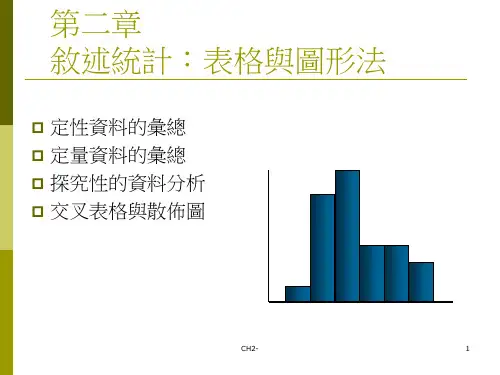 第二章
敘述統計：表格與圖形法

定性資料的彙總
定量資料的彙總
探究性的資料分析
交叉表格與散佈圖

CH2-

1